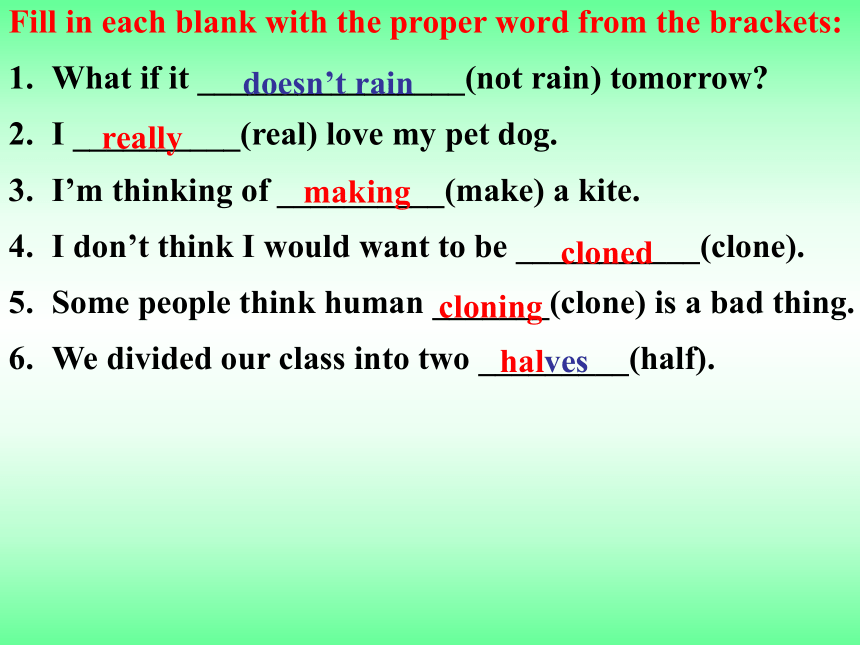 Fill in each blank with the proper word from the brackets:

1. What if it doesn’t rain (not rain) tomorrow?

2. I really (real) love my pet dog.

3. I’m thinking of making (make) a kite.

4. I don’t think I would want to be cloned (clone).

5. Some people think human cloning (clone) is a bad thing.

6. We divided our class into two halves (half).